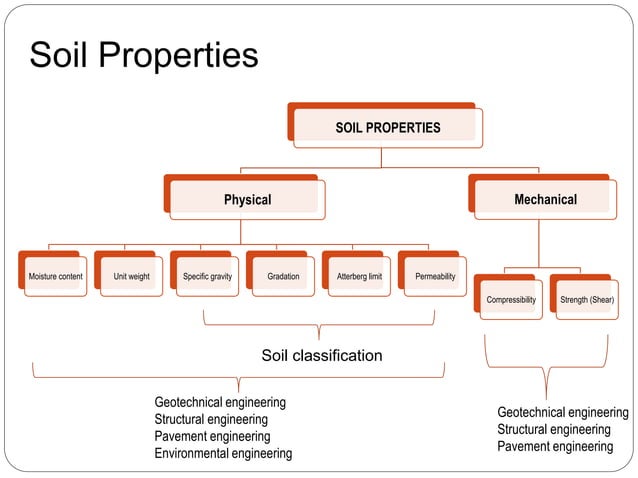 Soil Properties

SOIL PROPERTIES

Physical

Mechanical

Moisture content

Unit weight

Specific gravity

Gradation

Atterberg limit

Permeability

Compressibility

Strength (Shear)

Soil classification

Geotechnical engineering
Structural engineering
Pavement engineering
Environmental engineering

Geotechnical engineering
Structural engineering
Pavement engineering